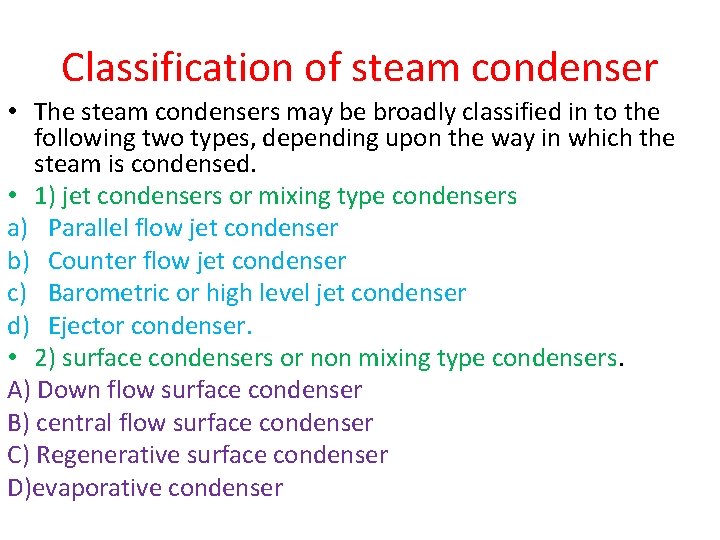 Classification of steam condenser

• The steam condensers may be broadly classified in to the following two types, depending upon the way in which the steam is condensed.

• 1) jet condensers or mixing type condensers

a) Parallel flow jet condenser

b) Counter flow jet condenser

c) Barometric or high level jet condenser

d) Ejector condenser.

• 2) surface condensers or non mixing type condensers.

A) Down flow surface condenser

B) central flow surface condenser

C) Regenerative surface condenser

D)evaporative condenser